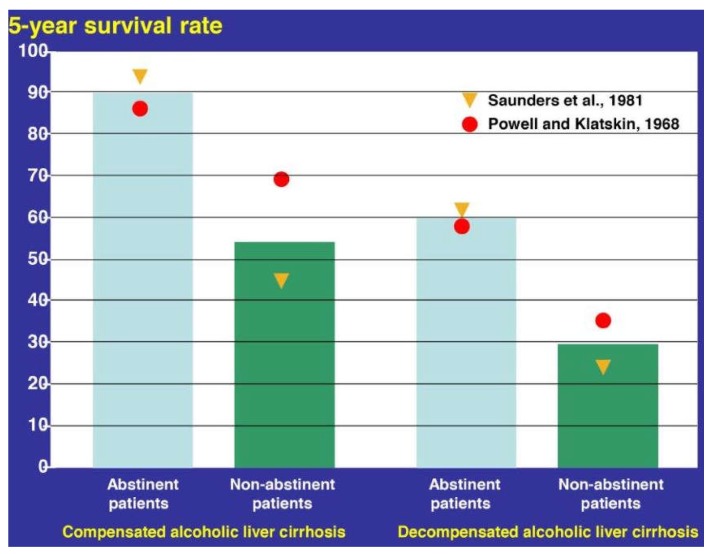 5-year survival rate

100
90
80
70
60
50
40
30
20
10
0

Saunders et al., 1981
Powell and Klatskin, 1968

Abstinent patients
Non-abstinent patients
Abstinent patients
Non-abstinent patients

Compensated alcoholic liver cirrhosis
Decompensated alcoholic liver cirrhosis